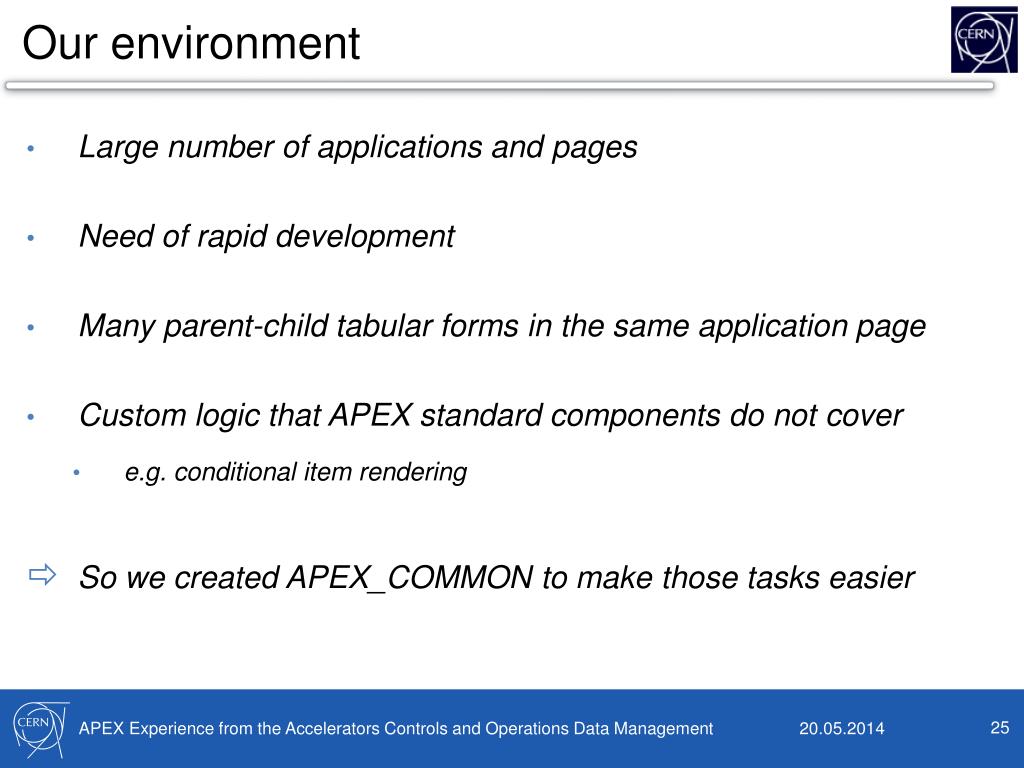 Our environment

CERN

• Large number of applications and pages

• Need of rapid development

• Many parent-child tabular forms in the same application page

• Custom logic that APEX standard components do not cover

• e.g. conditional item rendering

⇨ So we created APEX_COMMON to make those tasks easier

CERN

APEX Experience from the Accelerators Controls and Operations Data Management 20.05.2014 25